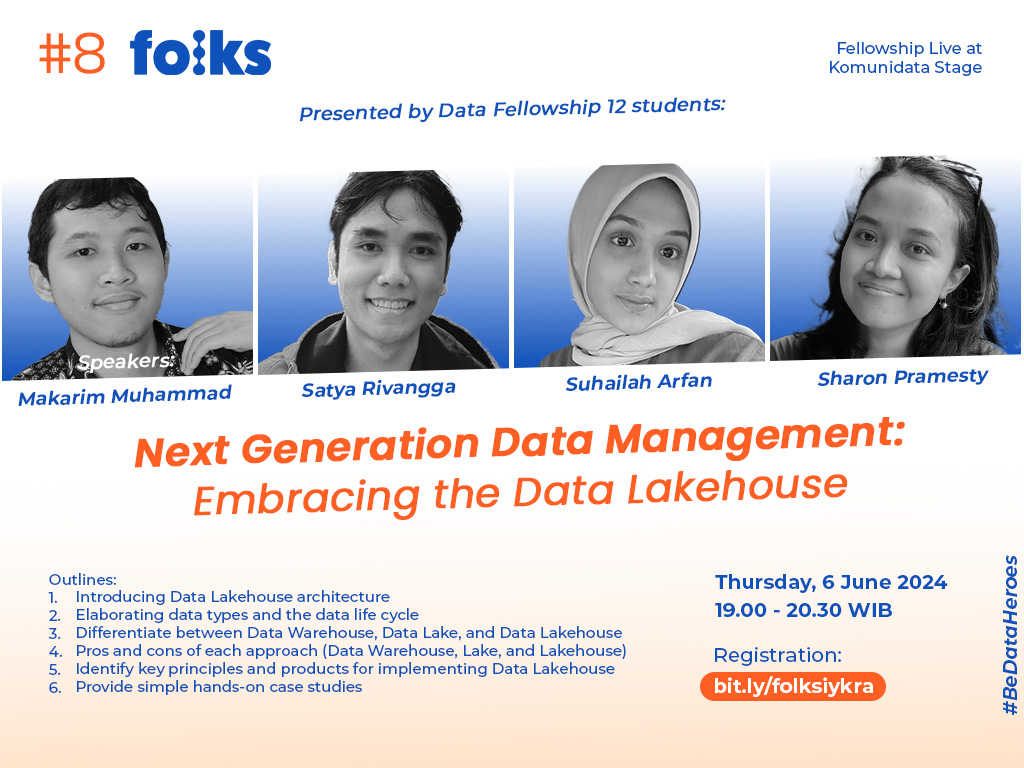 #8 folks

Fellowship Live at Komunidata Stage

Presented by Data Fellowship 12 students:

Speakers:

Makarim Muhammad

Satya Rivangga

Suhailah Arfan

Sharon Pramesty

Next Generation Data Management: Embracing the Data Lakehouse

Outlines:
1. Introducing Data Lakehouse architecture
2. Elaborating data types and the data life cycle
3. Differentiate between Data Warehouse, Data Lake, and Data Lakehouse
4. Pros and cons of each approach (Data Warehouse, Lake, and Lakehouse)
5. Identify key principles and products for implementing Data Lakehouse
6. Provide simple hands-on case studies

Thursday, 6 June 2024
19.00 - 20.30 WIB

Registration:
bit.ly/folksiykra

#BeDataHeroes